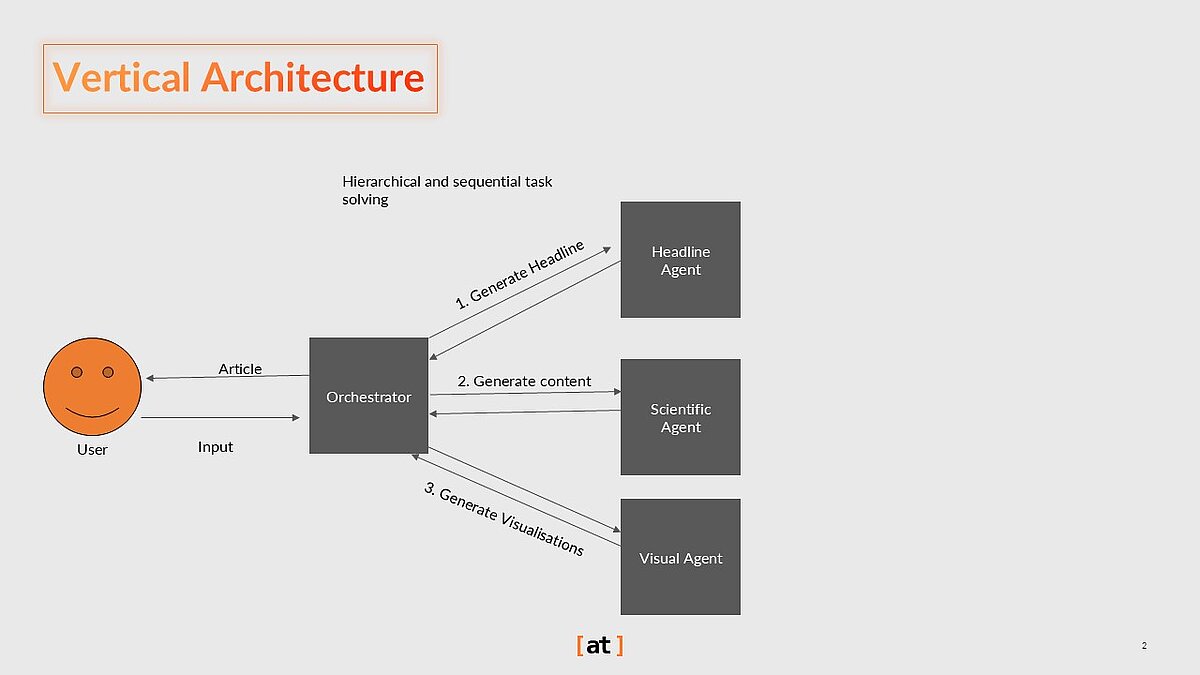 Vertical Architecture

Hierarchical and sequential task solving

Headline Agent

1. Generate Headline

Article

Orchestrator

2. Generate content

Scientific Agent

User

Input

3. Generate Visualisations

Visual Agent

[at]

2